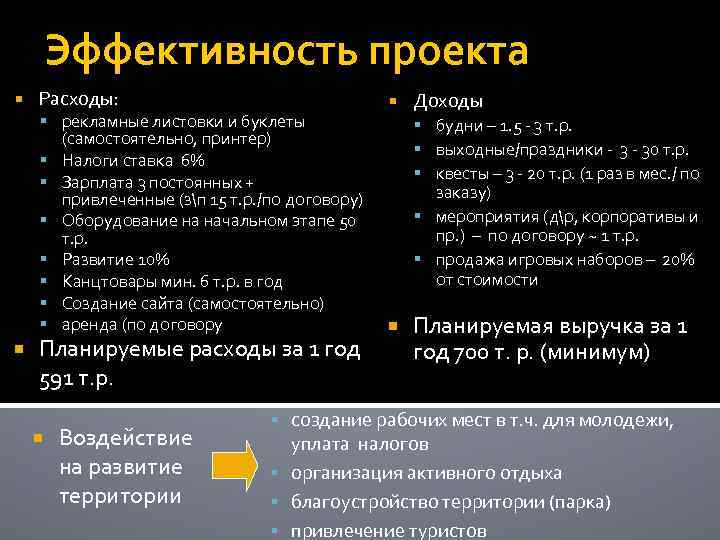 Эффективность проекта

Расходы:
рекламные листовки и буклеты (самостоятельно, принтер)
Налоги ставка 6%
Зарплата 3 постоянных + привлеченные (з\п 15 т.р./по договору)
Оборудование на начальном этапе 50 т.р.
Развитие 10%
Канцтовары мин. 6 т.р. в год
Создание сайта (самостоятельно)
аренда (по договору

Планируемые расходы за 1 год 591 т.р.

Доходы
будни – 1.5 - 3 т.р.
выходные/праздники - 3 - 30 т.р.
квесты – 3 - 20 т.р. (1 раз в мес./ по заказу)
мероприятия (д\р, корпоративы и пр.) – по договору ~ 1 т.р.
продажа игровых наборов – 20% от стоимости

Планируемая выручка за 1 год 700 т. р. (минимум)

Воздействие на развитие территории

создание рабочих мест в т.ч. для молодежи, уплата налогов
организация активного отдыха
благоустройство территории (парка)
привлечение туристов